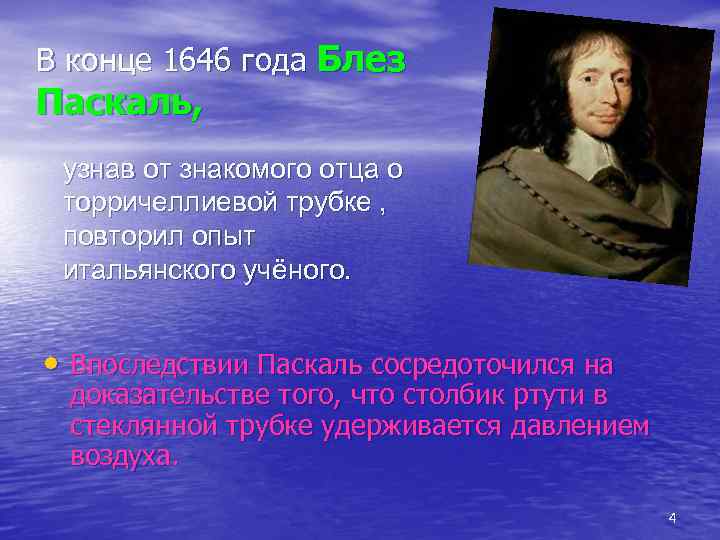 В конце 1646 года Блез Паскаль,

узнав от знакомого отца о торричеллиевой трубке , повторил опыт итальянского учёного.

• Впоследствии Паскаль сосредоточился на доказательстве того, что столбик ртути в стеклянной трубке удерживается давлением воздуха.

4